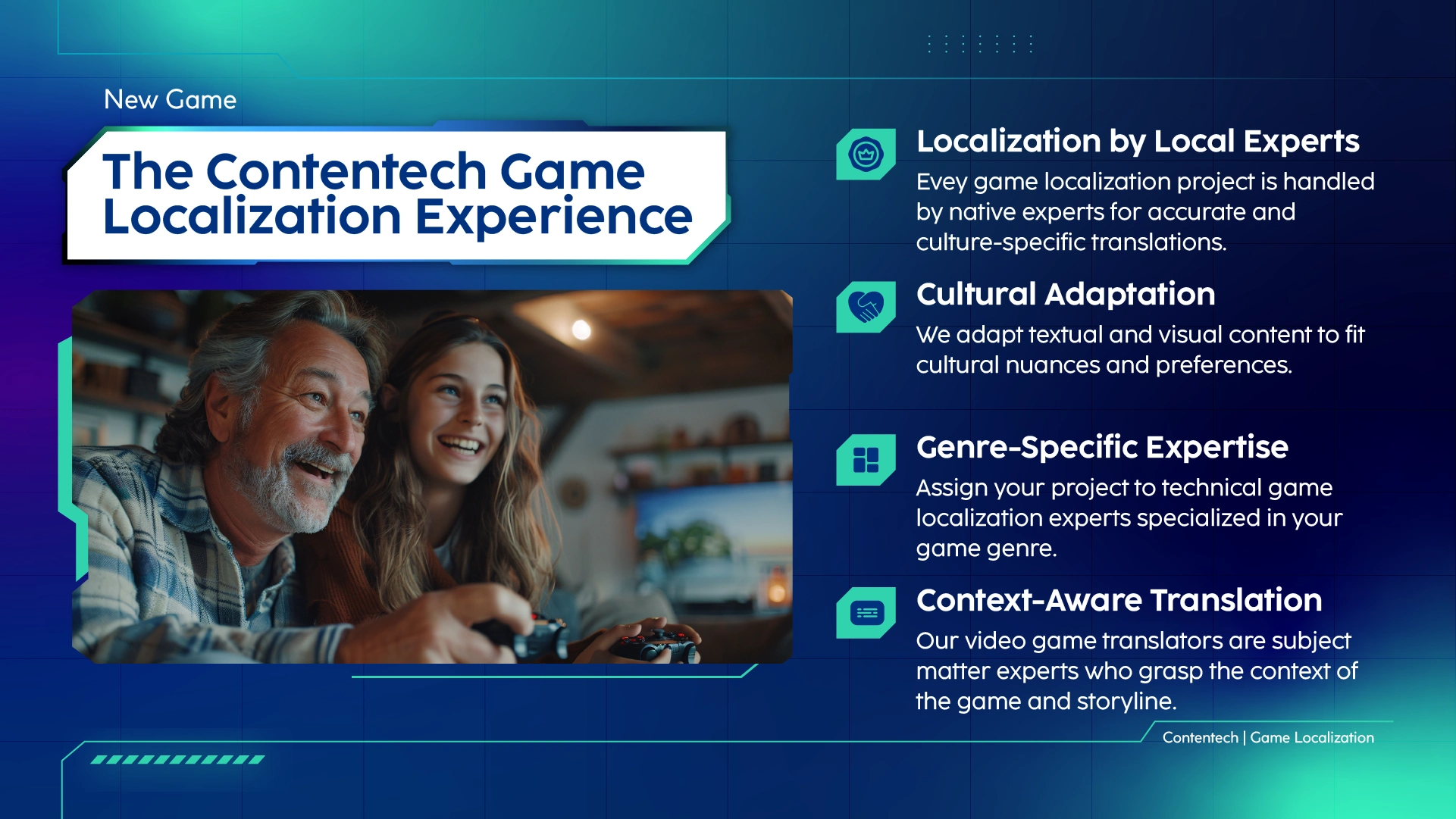 New Game

The Contentech Game Localization Experience

Localization by Local Experts

Evey game localization project is handled by native experts for accurate and culture-specific translations.

Cultural Adaptation

We adapt textual and visual content to fit cultural nuances and preferences.

Genre-Specific Expertise

Assign your project to technical game localization experts specialized in your game genre.

Context-Aware Translation

Our video game translators are subject matter experts who grasp the context of the game and storyline.

Contentech | Game Localization